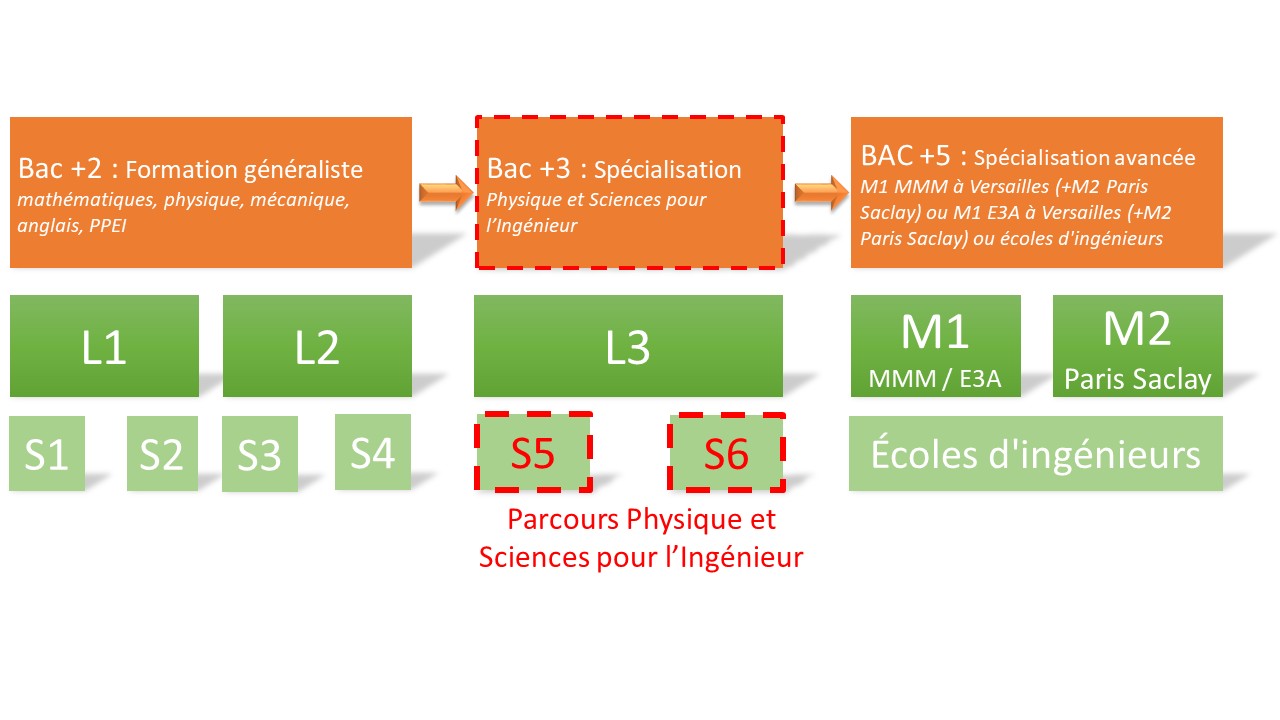 Bac +2 : Formation généraliste
mathématiques, physique, mécanique, anglais, PPEI

Bac +3 : Spécialisation
Physique et Sciences pour l'Ingénieur

BAC +5 : Spécialisation avancée
M1 MMM à Versailles (+M2 Paris Saclay) ou M1 E3A à Versailles (+M2 Paris Saclay) ou écoles d'ingénieurs

L1

L2

L3

M1
MMM / E3A

M2
Paris Saclay

S1

S2

S3

S4

S5

S6

Écoles d'ingénieurs

Parcours Physique et Sciences pour l'Ingénieur